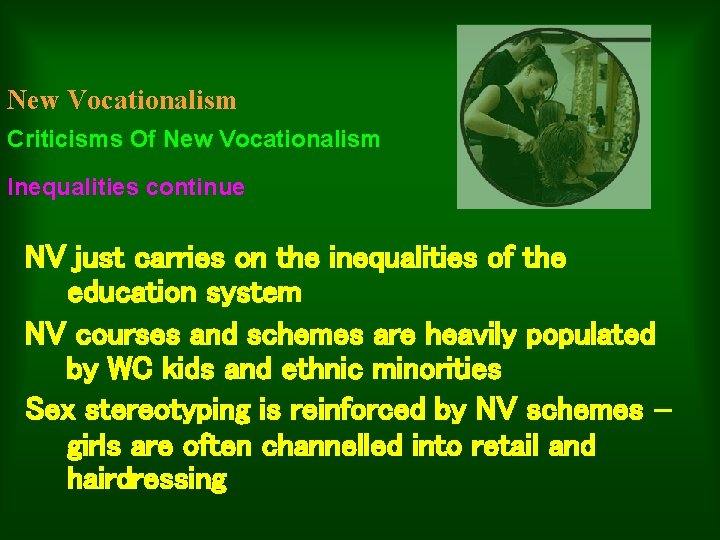 New Vocationalism

Criticisms Of New Vocationalism

Inequalities continue

NV just carries on the inequalities of the education system

NV courses and schemes are heavily populated by WC kids and ethnic minorities

Sex stereotyping is reinforced by NV schemes – girls are often channelled into retail and hairdressing